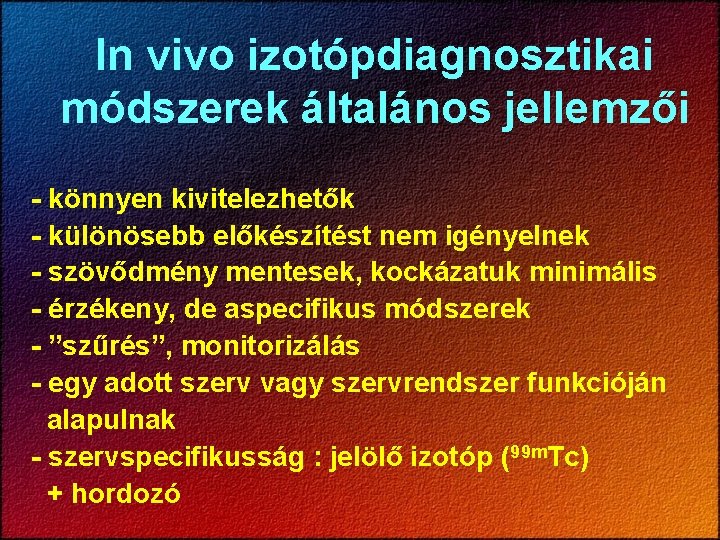 In vivo izotópdiagnosztikai módszerek általános jellemzői

- könnyen kivitelezhetők
- különösebb előkészítést nem igényelnek
- szövődmény mentesek, kockázatuk minimális
- érzékeny, de aspecifikus módszerek
- ”szűrés”, monitorizálás
- egy adott szerv vagy szervrendszer funkcióján alapulnak
- szervspecifikusság : jelölő izotóp ($^{99m}Tc$) + hordozó